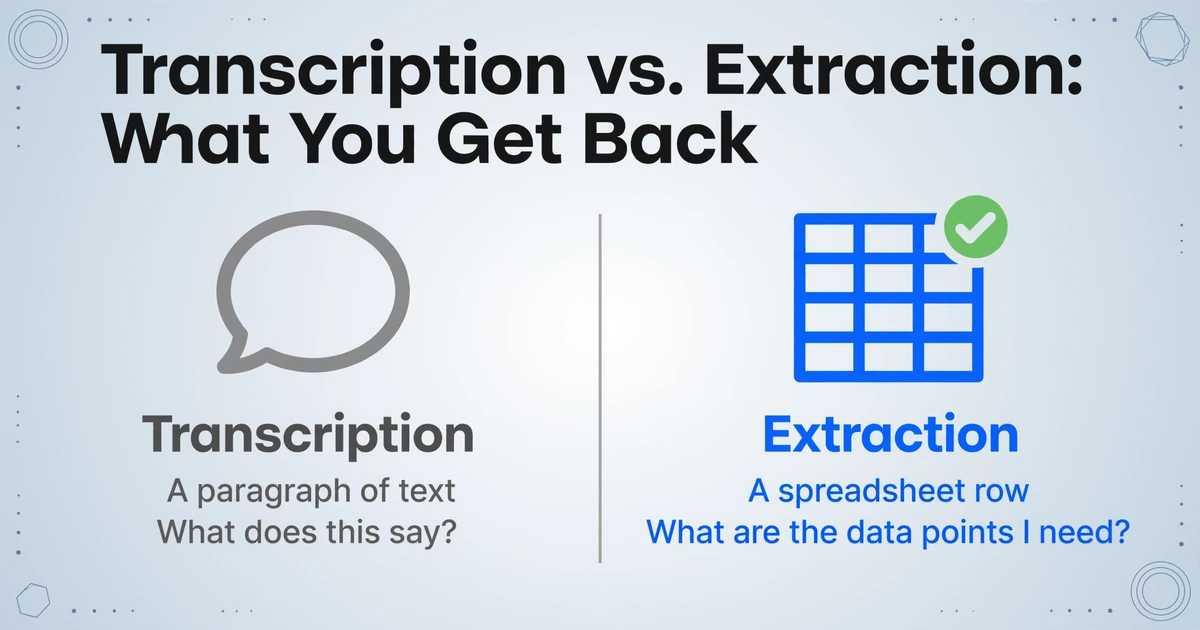 Transcription vs. Extraction: What You Get Back

Transcription

A paragraph of text
What does this say?

Extraction

A spreadsheet row
What are the data points I need?